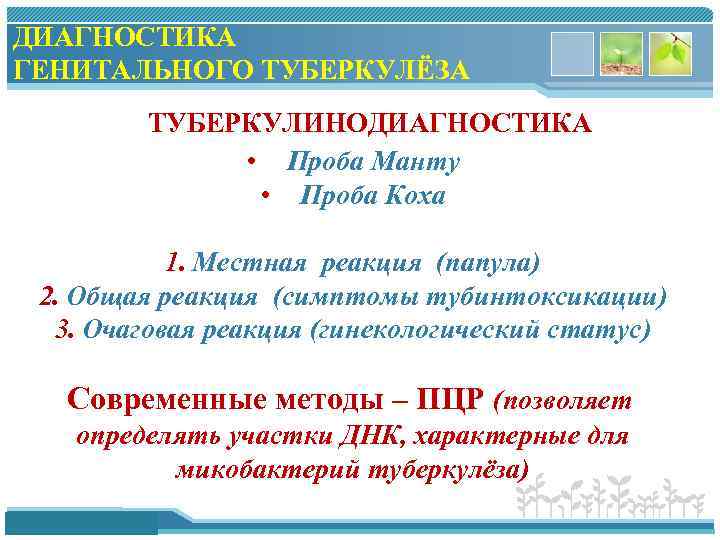 ДИАГНОСТИКА
ГЕНИТАЛЬНОГО ТУБЕРКУЛЁЗА

ТУБЕРКУЛИНОДИАГНОСТИКА

• Проба Манту
• Проба Коха

1. Местная реакция (папула)
2. Общая реакция (симптомы тубинтоксикации)
3. Очаговая реакция (гинекологический статус)

Современные методы – ПЦР (позволяет определять участки ДНК, характерные для микобактерий туберкулёза)